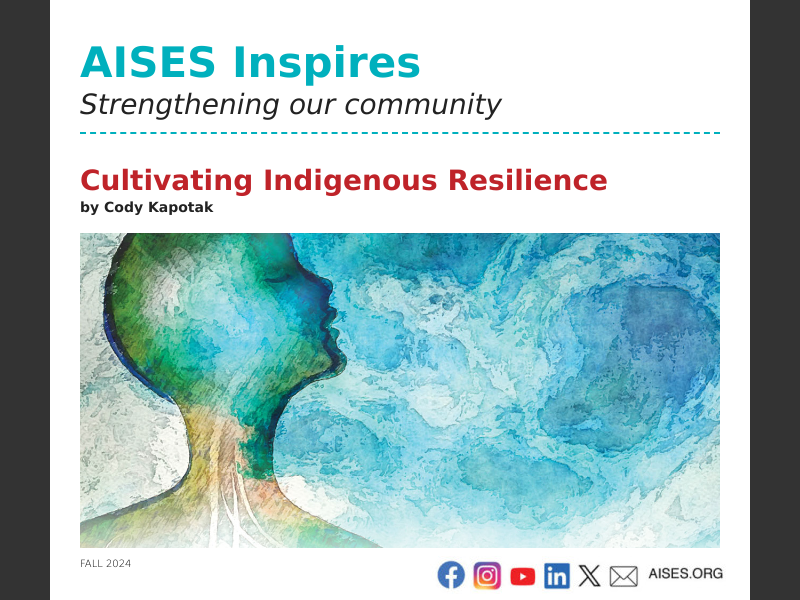 AISES Inspires
Strengthening our community

Cultivating Indigenous Resilience
by Cody Kapotak

FALL 2024

AISES.ORG